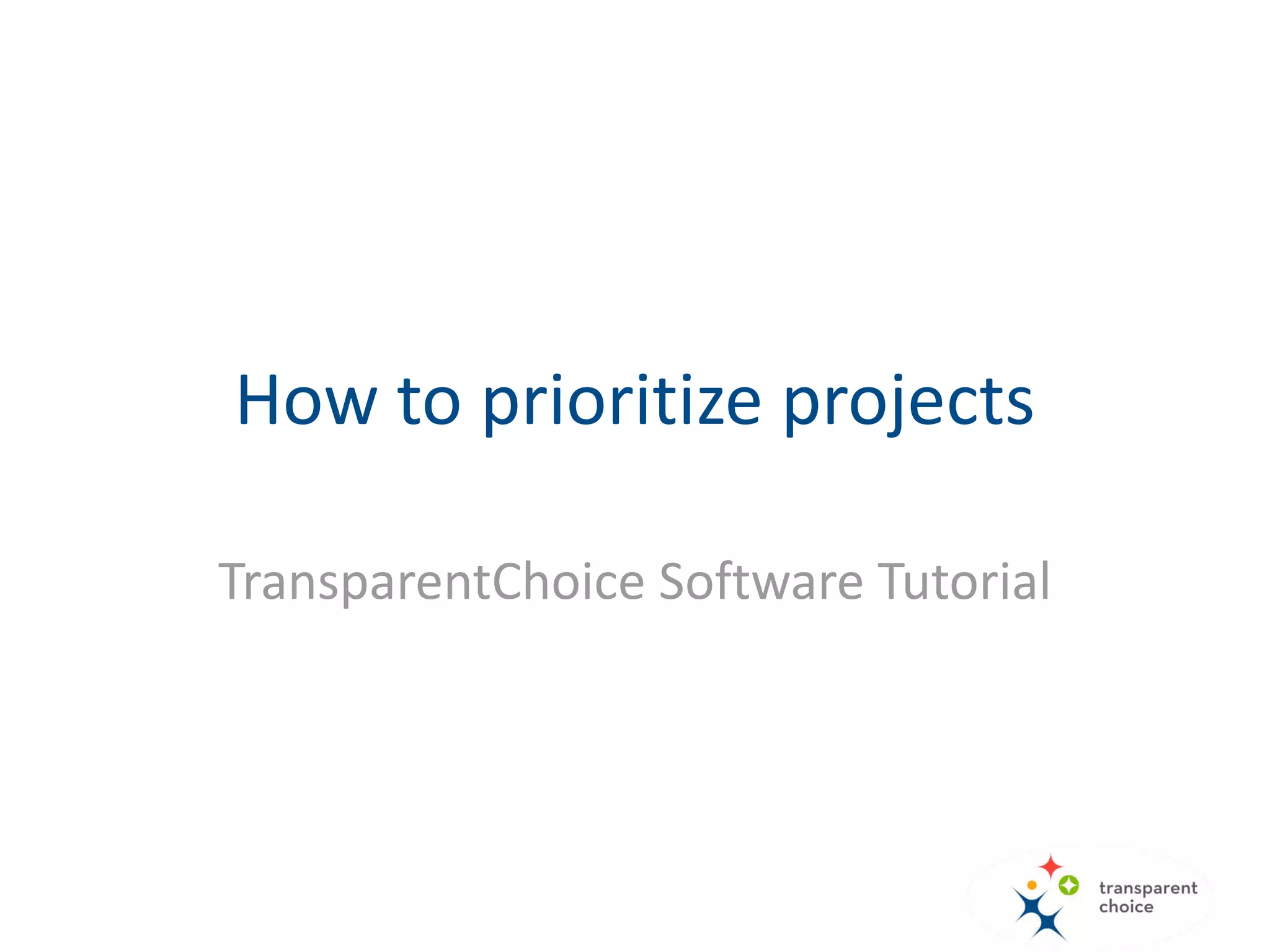 How to prioritize projects

TransparentChoice Software Tutorial

transparent choice